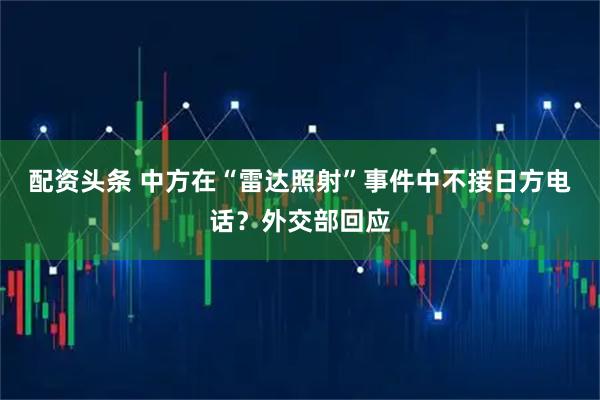 配资头条 中方在“雷达照射”事件中不接日方电话？外交部回应